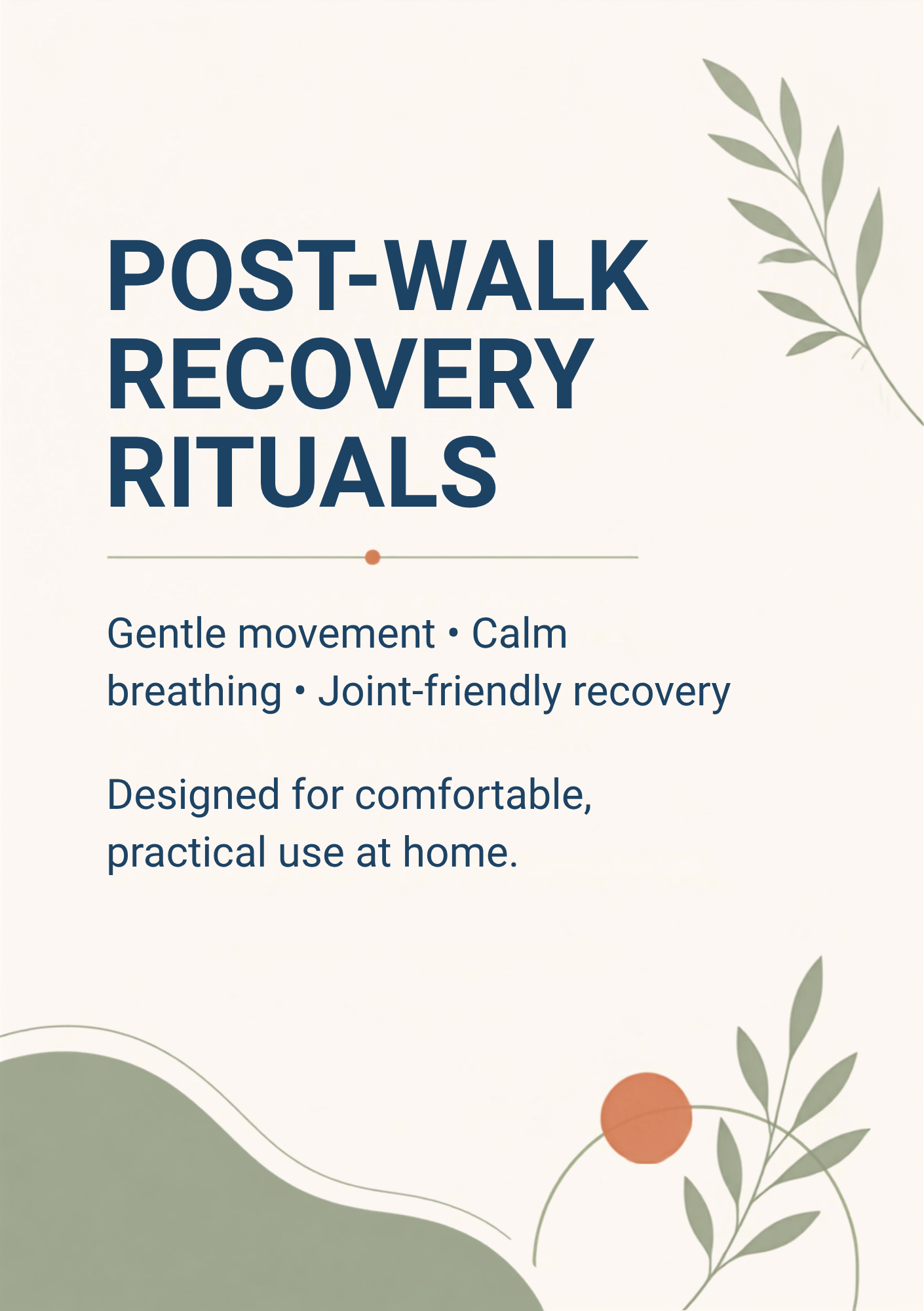 POST-WALK RECOVERY RITUALS

Gentle movement • Calm breathing • Joint-friendly recovery

Designed for comfortable, practical use at home.